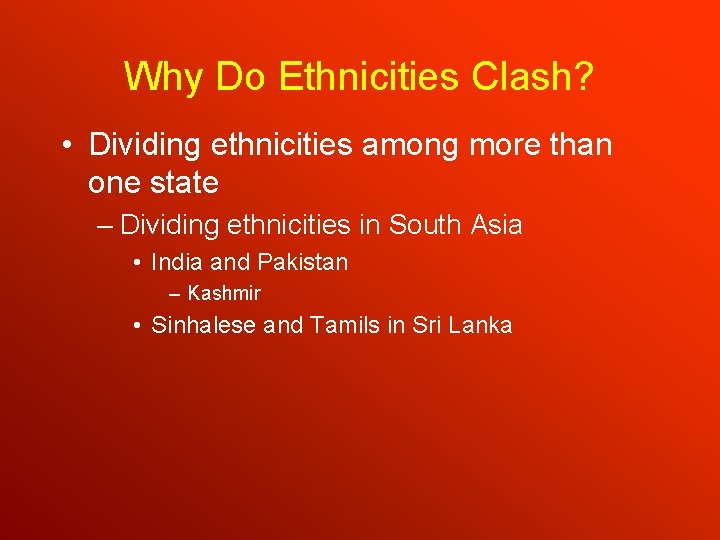 Why Do Ethnicities Clash?

• Dividing ethnicities among more than one state
– Dividing ethnicities in South Asia
• India and Pakistan
– Kashmir
• Sinhalese and Tamils in Sri Lanka